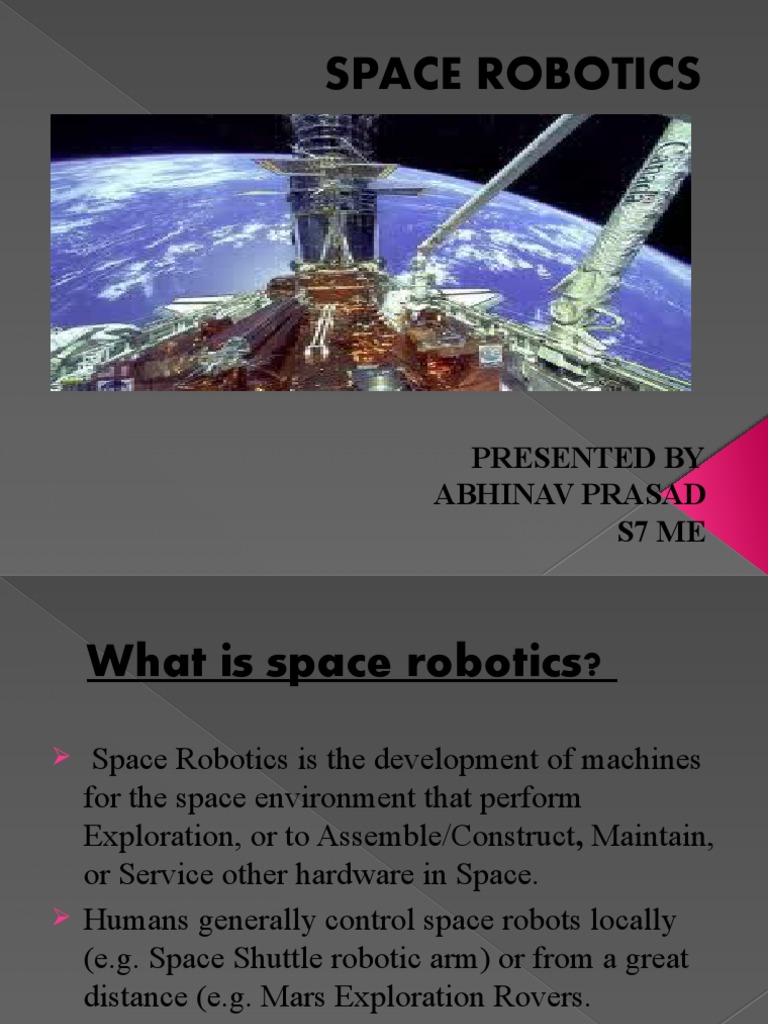 SPACE ROBOTICS

Canada

PRESENTED BY
ABHINAV PRASAD
S7 ME

What is space robotics?

➢ Space Robotics is the development of machines for the space environment that perform Exploration, or to Assemble/Construct, Maintain, or Service other hardware in Space.

➢ Humans generally control space robots locally (e.g. Space Shuttle robotic arm) or from a great distance (e.g. Mars Exploration Rovers.